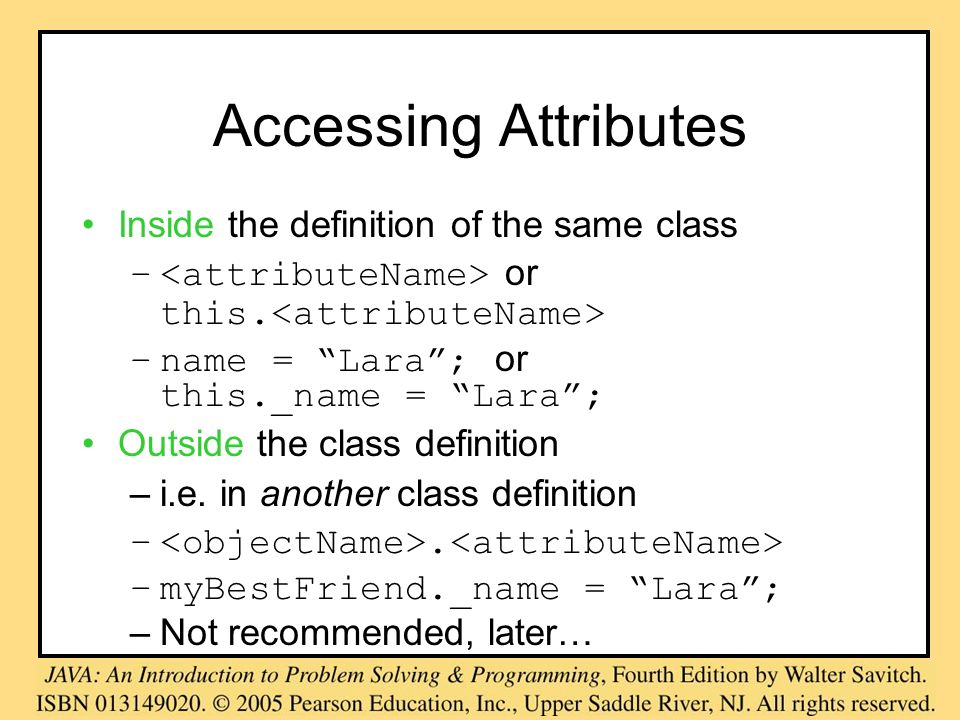 Accessing Attributes

• Inside the definition of the same class

– <attributeName> or this.<attributeName>

– name = “Lara”; or this._name = “Lara”;

• Outside the class definition

– i.e. in another class definition

– <objectName>.<attributeName>

– myBestFriend._name = “Lara”;

– Not recommended, later…

JAVA: An Introduction to Problem Solving & Programming, Fourth Edition by Walter Savitch. ISBN 013149020. © 2005 Pearson Education, Inc., Upper Saddle River, NJ. All rights reserved.